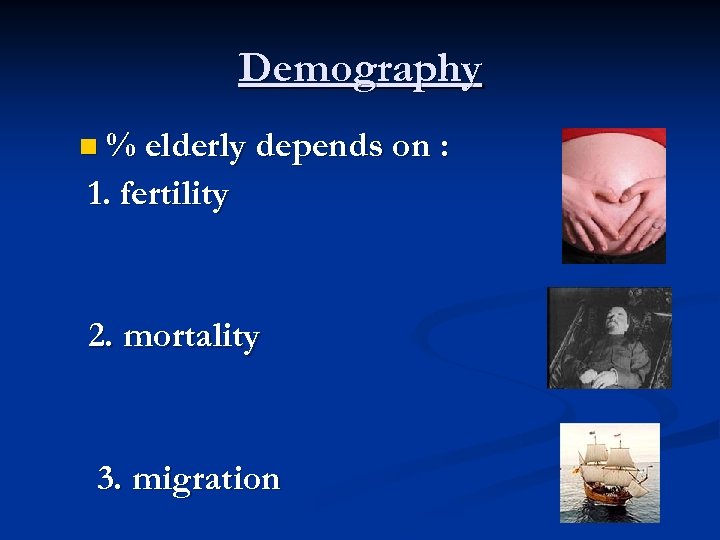 Demography

% elderly depends on :

1. fertility

2. mortality

3. migration